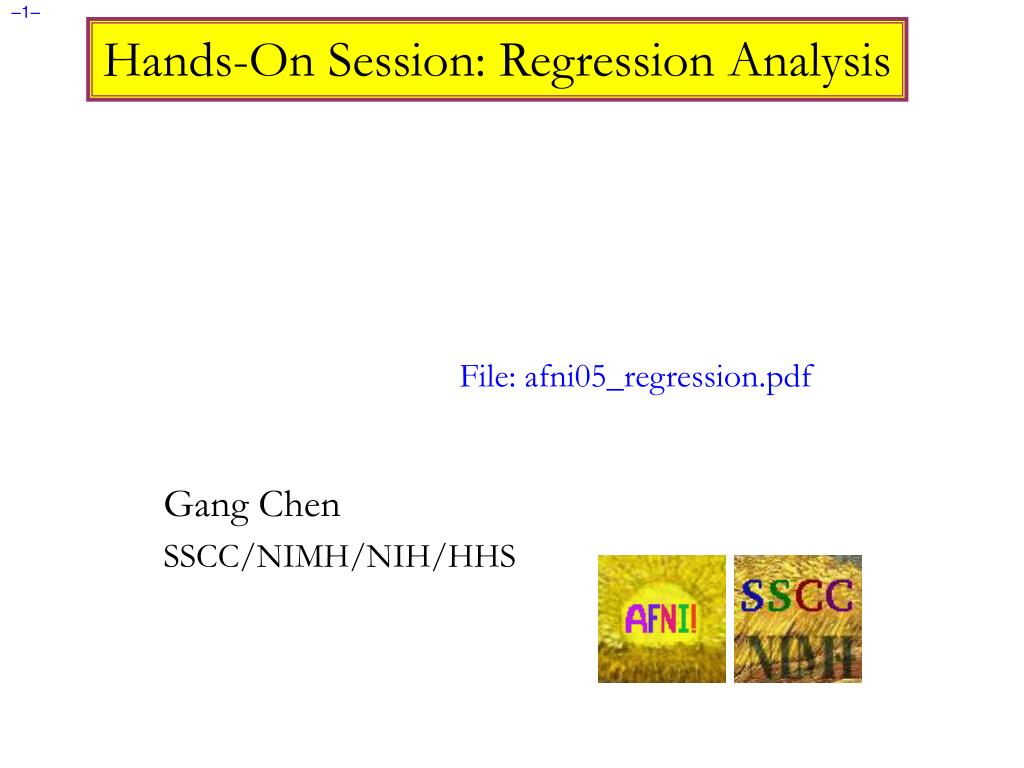 –1–

Hands-On Session: Regression Analysis

File: afni05_regression.pdf

Gang Chen
SSCC/NIMH/NIH/HHS

AFNI!

SSCC
NIMH